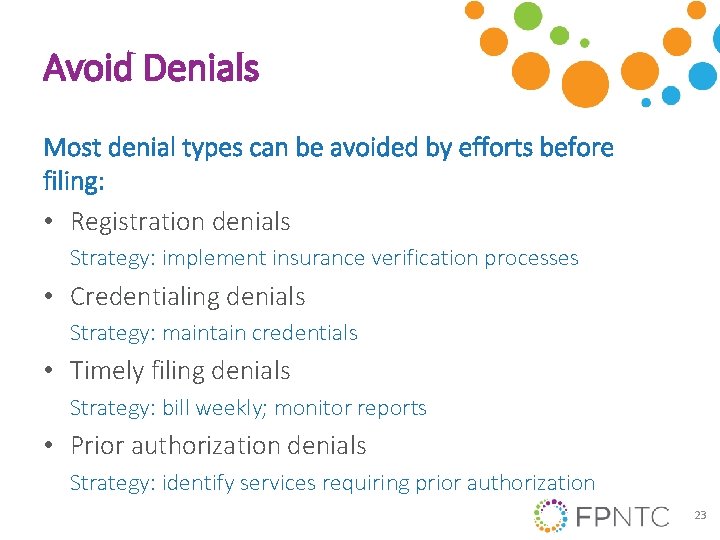 Avoid Denials

Most denial types can be avoided by efforts before filing:

• Registration denials
Strategy: implement insurance verification processes

• Credentialing denials
Strategy: maintain credentials

• Timely filing denials
Strategy: bill weekly; monitor reports

• Prior authorization denials
Strategy: identify services requiring prior authorization

FPNTC

23